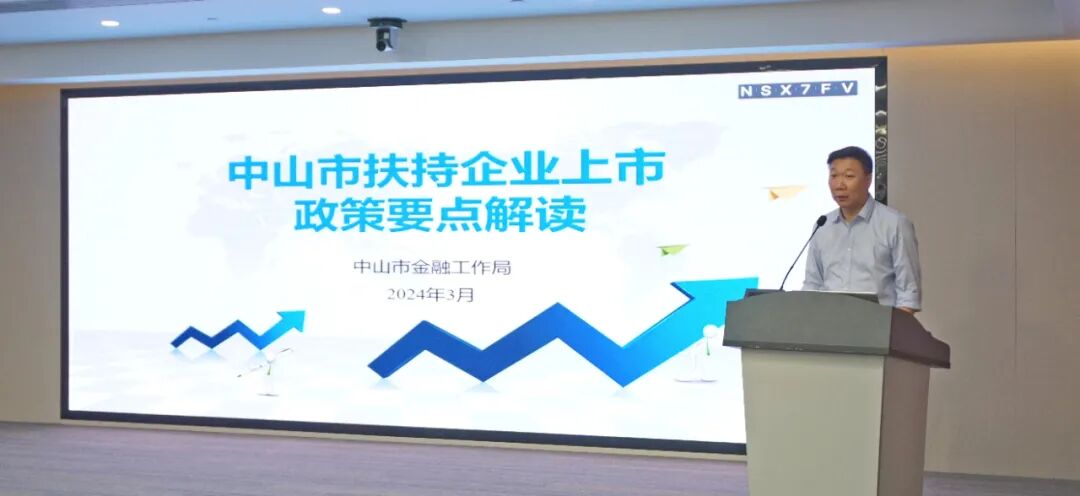 NSX7FV

中山市扶持企业上市
政策要点解读

中山市金融工作局
2024年3月